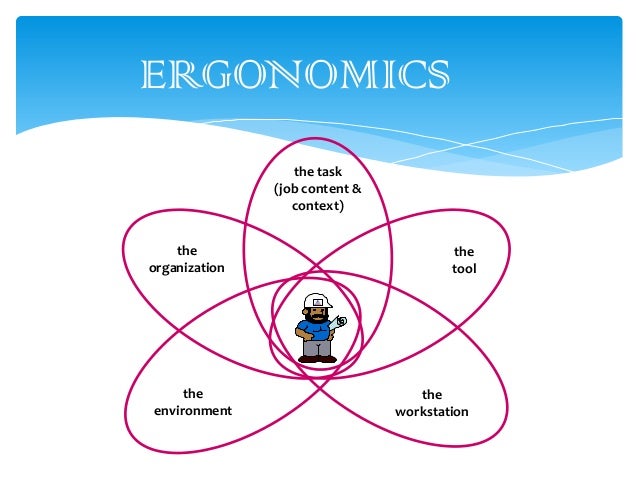 ERGONOMICS

the task (job content & context)

the organization

the tool

the environment

the workstation